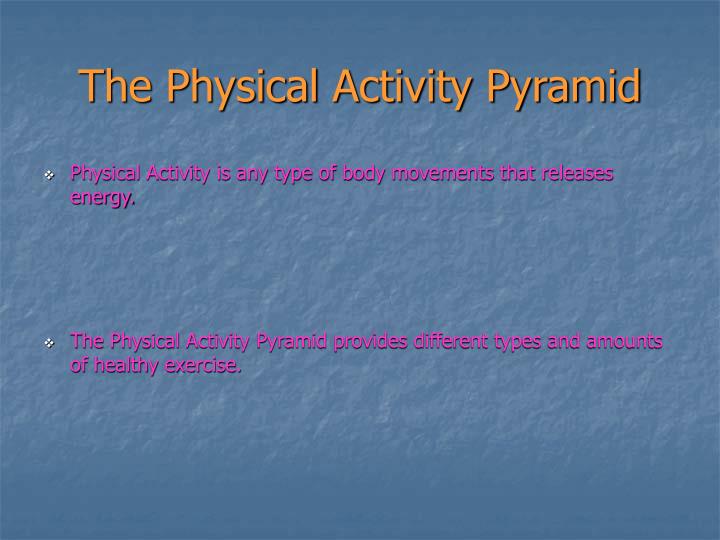 The Physical Activity Pyramid

Physical Activity is any type of body movements that releases energy.

The Physical Activity Pyramid provides different types and amounts of healthy exercise.